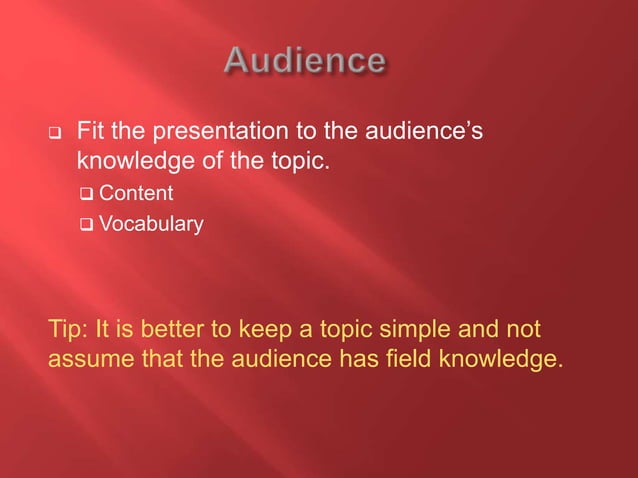 Audience

❑ Fit the presentation to the audience's knowledge of the topic.
❑ Content
❑ Vocabulary

Tip: It is better to keep a topic simple and not assume that the audience has field knowledge.